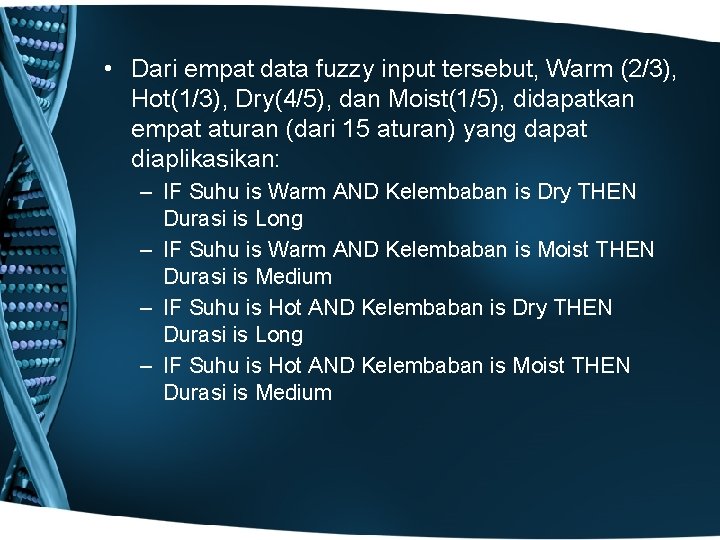 • Dari empat data fuzzy input tersebut, Warm (2/3), Hot(1/3), Dry(4/5), dan Moist(1/5), didapatkan empat aturan (dari 15 aturan) yang dapat diaplikasikan:

– IF Suhu is Warm AND Kelembaban is Dry THEN Durasi is Long
– IF Suhu is Warm AND Kelembaban is Moist THEN Durasi is Medium
– IF Suhu is Hot AND Kelembaban is Dry THEN Durasi is Long
– IF Suhu is Hot AND Kelembaban is Moist THEN Durasi is Medium